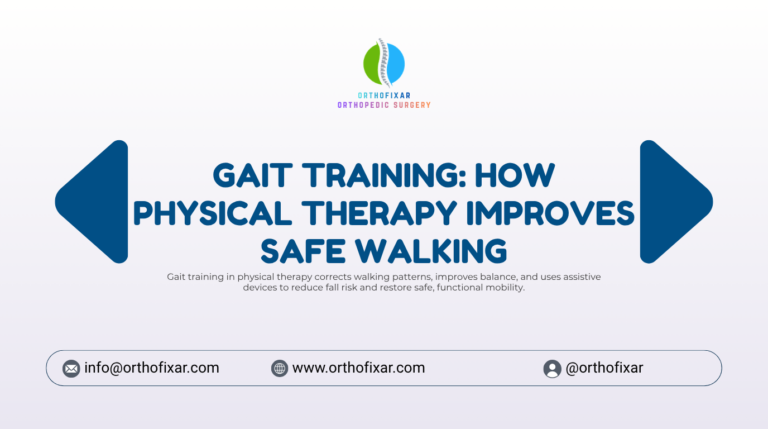 ORTHOFIXAR
ORTHOPEDIC SURGERY

GAIT TRAINING: HOW PHYSICAL THERAPY IMPROVES SAFE WALKING

Gait training in physical therapy corrects walking patterns, improves balance, and uses assistive devices to reduce fall risk and restore safe, functional mobility.

info@orthofixar.com www.orthofixar.com @orthofixar